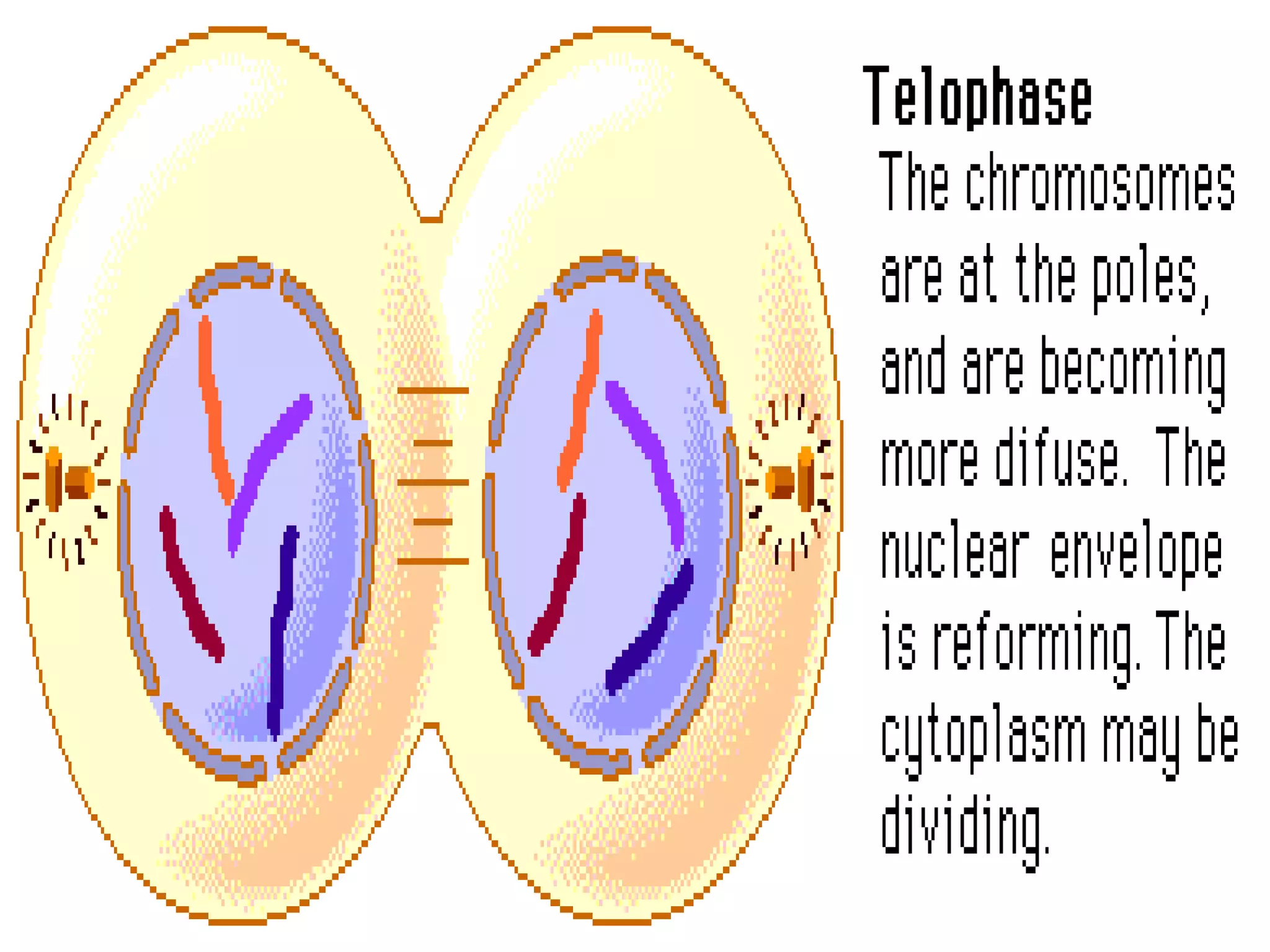 Telophase

The chromosomes are at the poles, and are becoming more difuse. The nuclear envelope is reforming. The cytoplasm may be dividing.